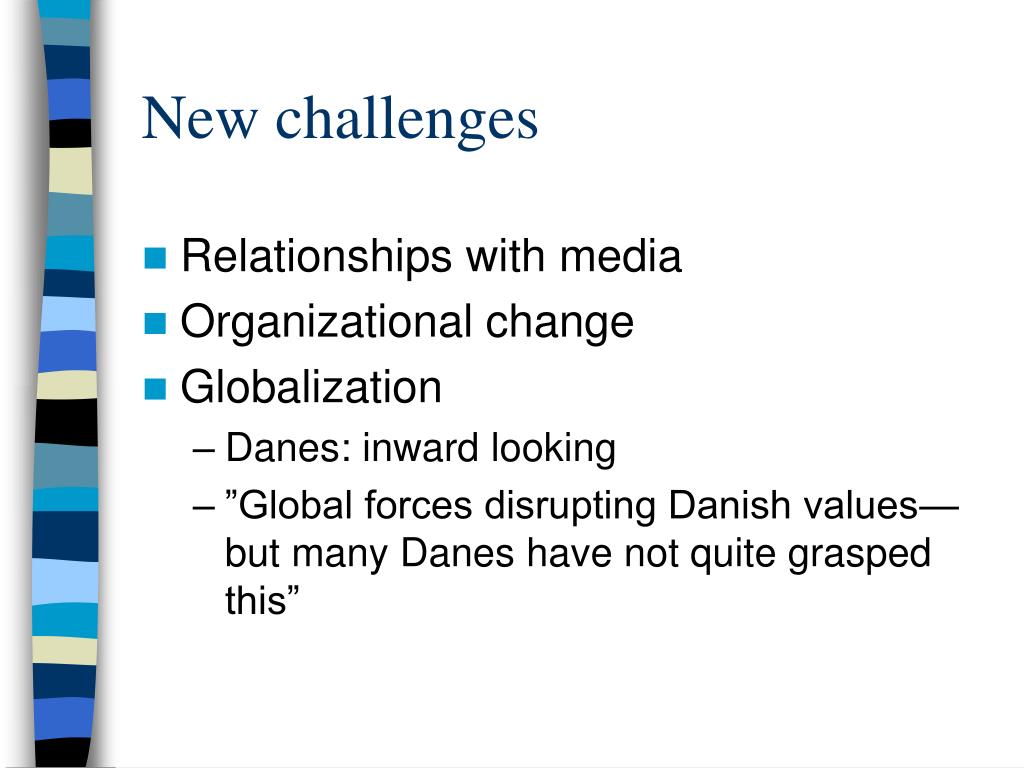 New challenges

Relationships with media
Organizational change
Globalization
– Danes: inward looking
– ”Global forces disrupting Danish values—but many Danes have not quite grasped this”